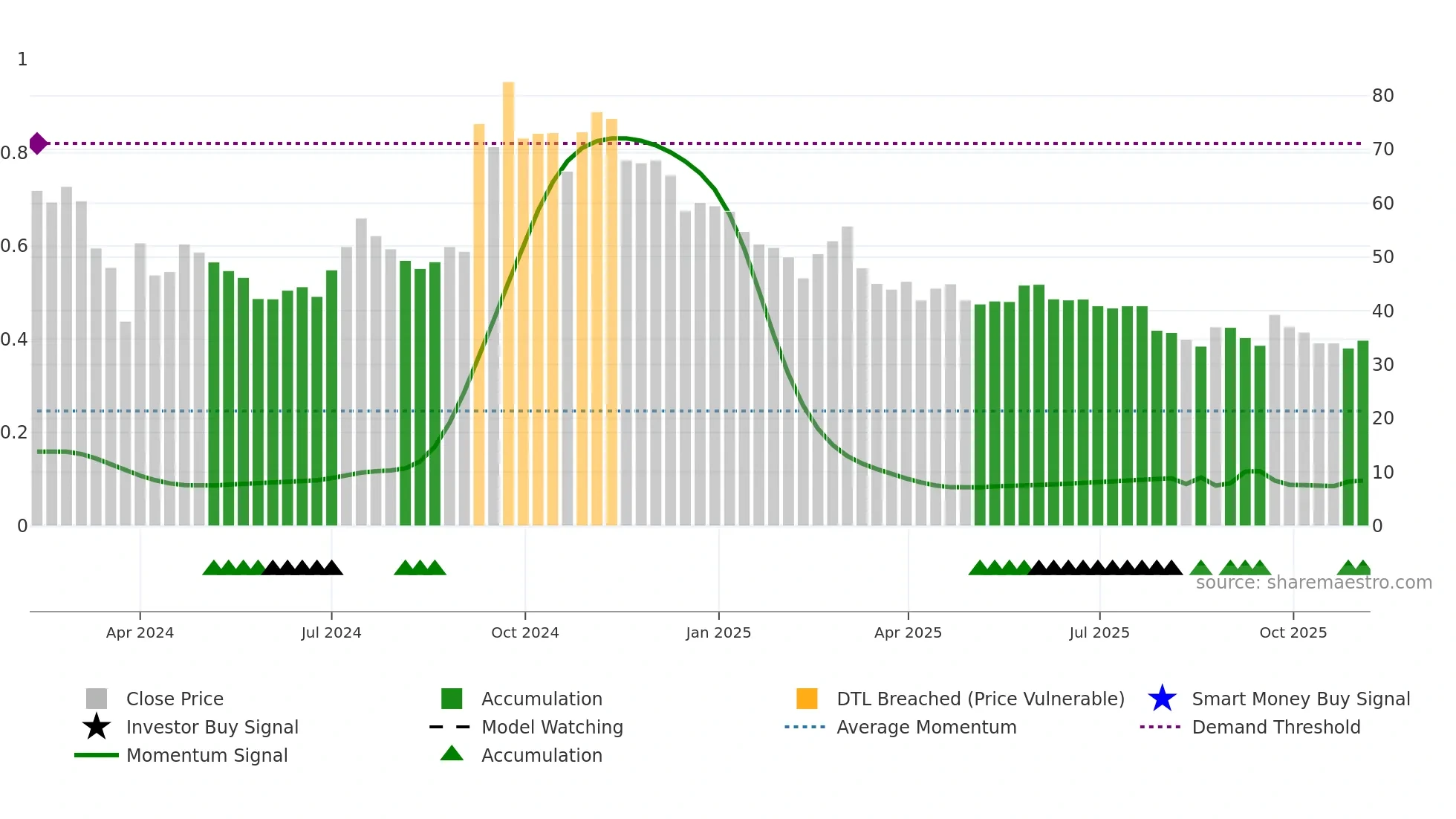 1
0.8
0.6
0.4
0.2
0

80
70
60
50
40
30
20
10
0

source: sharemaestro.com

Apr 2024
Jul 2024
Oct 2024
Jan 2025
Apr 2025
Jul 2025
Oct 2025

Close Price
Investor Buy Signal
Momentum Signal
Accumulation
Model Watching
Accumulation
DTL Breached (Price Vulnerable)
Average Momentum
Smart Money Buy Signal
Demand Threshold